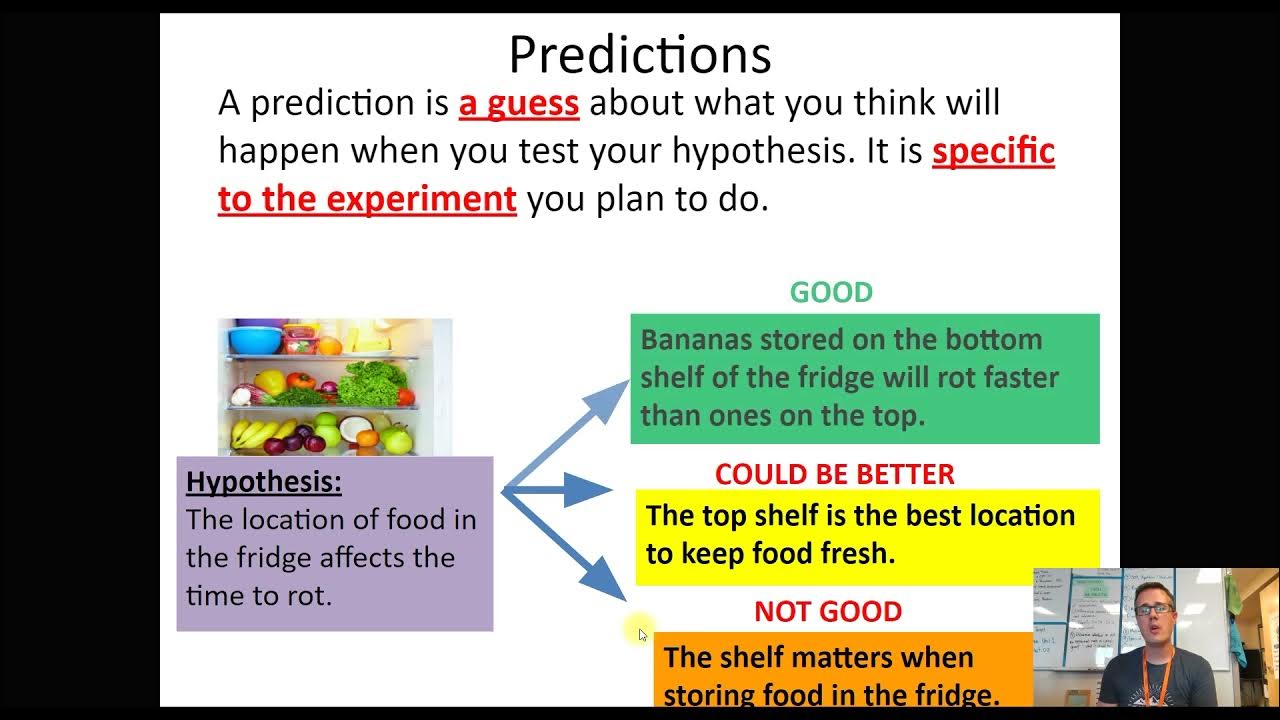 Predictions

A prediction is a guess about what you think will happen when you test your hypothesis. It is specific to the experiment you plan to do.

Hypothesis:
The location of food in the fridge affects the time to rot.

GOOD
Bananas stored on the bottom shelf of the fridge will rot faster than ones on the top.

COULD BE BETTER
The top shelf is the best location to keep food fresh.

NOT GOOD
The shelf matters when storing food in the fridge.